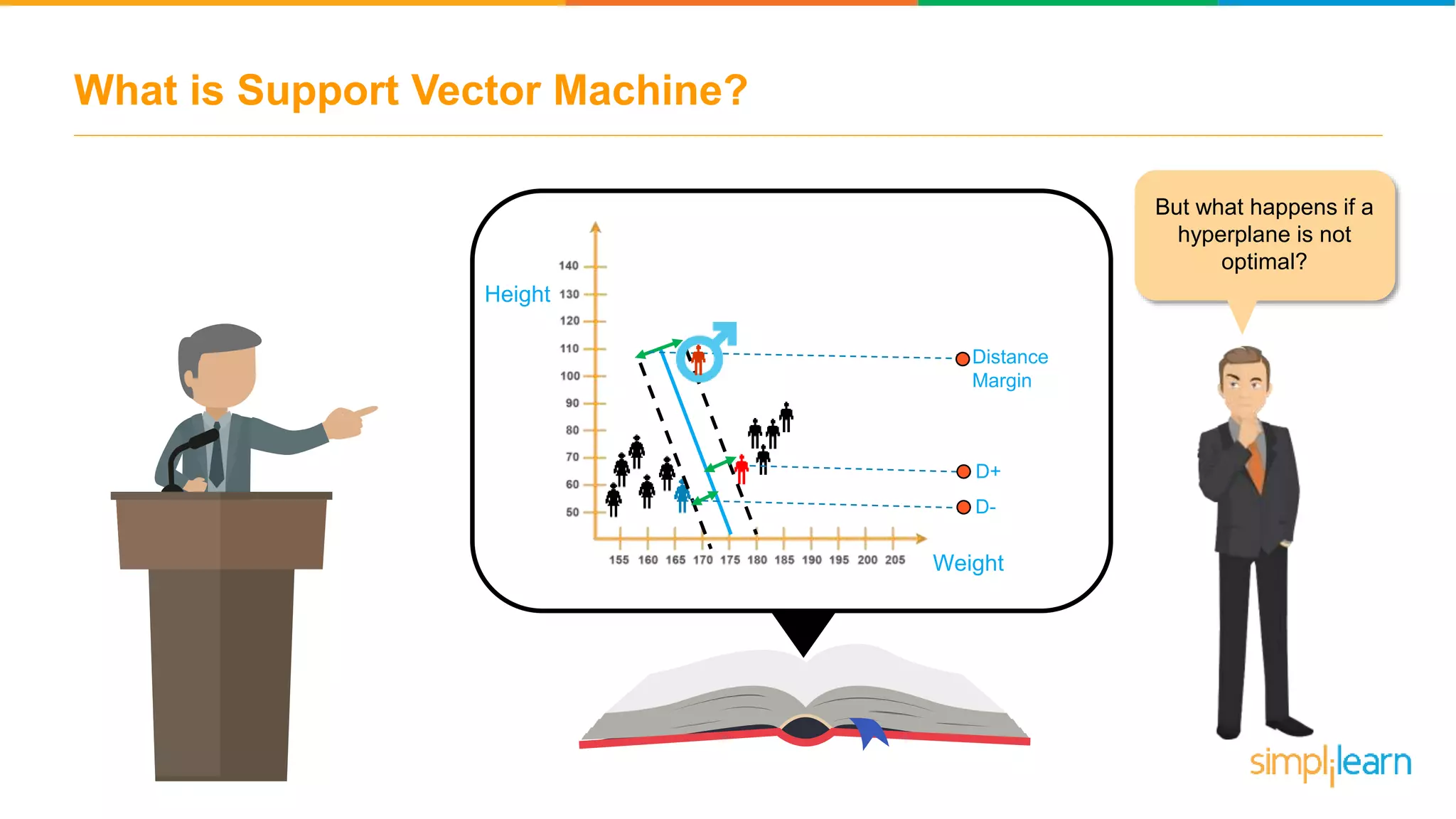 What is Support Vector Machine?

Height

140
130
120
110
100
90
80
70
60
50

155 160 165 170 175 180 185 190 195 200 205

Weight

Distance Margin

D+

D-

But what happens if a hyperplane is not optimal?

simplilearn